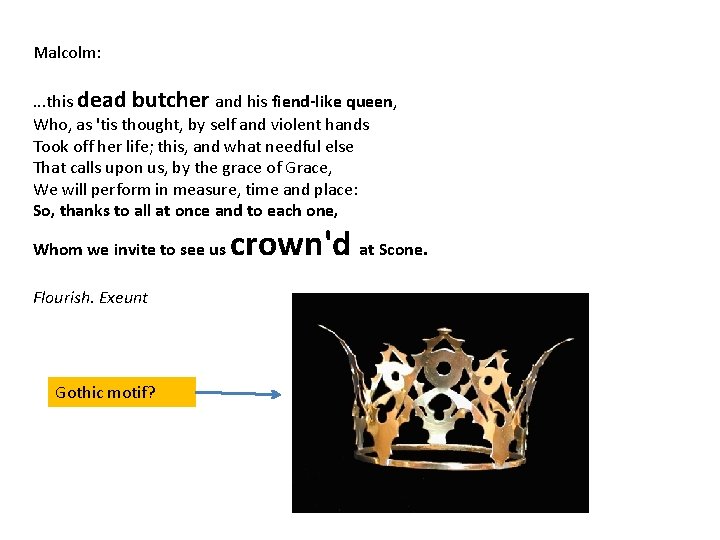 Malcolm:

...this dead butcher and his fiend-like queen,
Who, as 'tis thought, by self and violent hands
Took off her life; this, and what needful else
That calls upon us, by the grace of Grace,
We will perform in measure, time and place:
So, thanks to all at once and to each one,
Whom we invite to see us crown'd at Scone.

Flourish. Exeunt

Gothic motif?